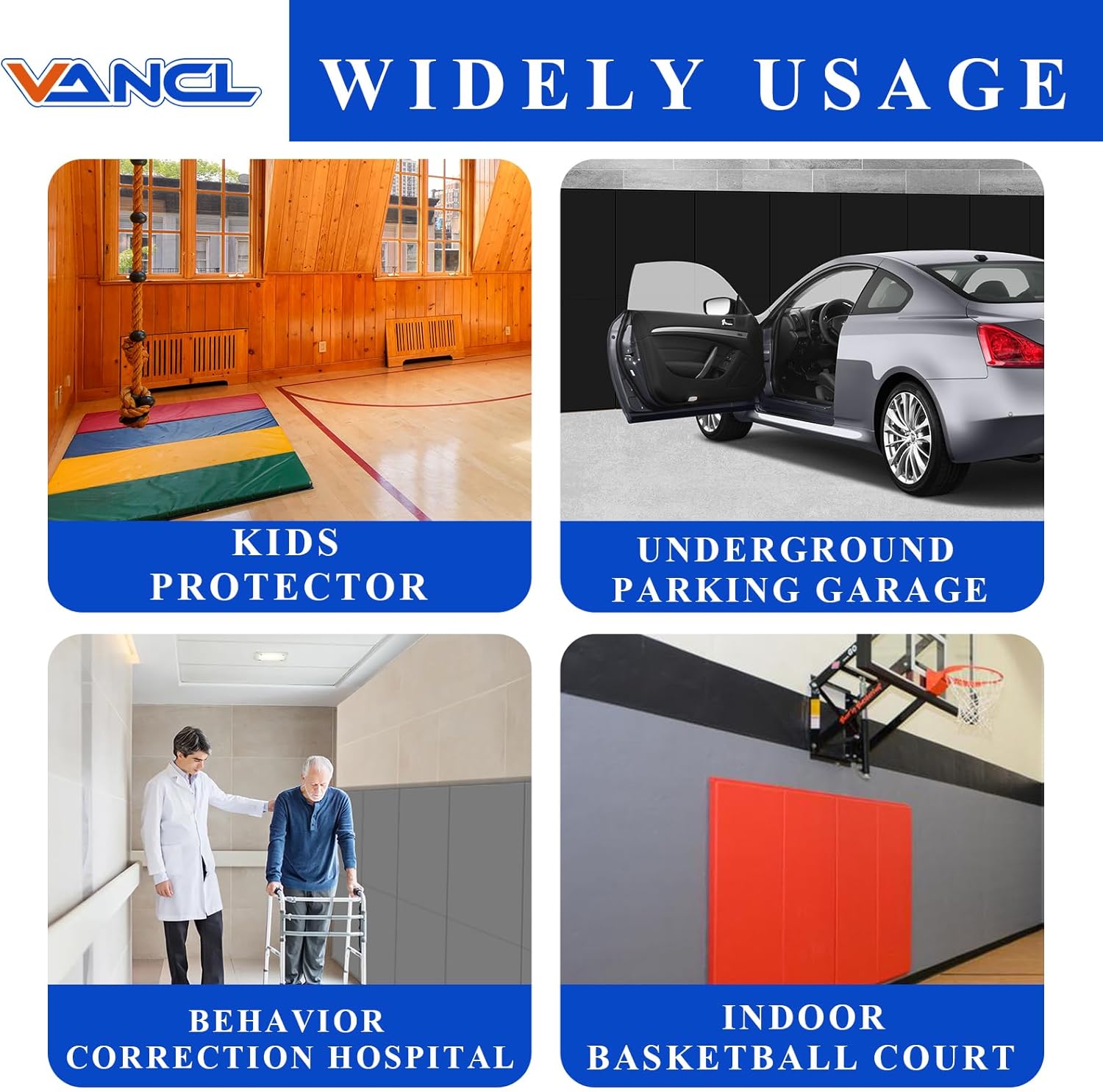 VANCL

WIDELY USAGE

KIDS PROTECTOR

UNDERGROUND PARKING GARAGE

BEHAVIOR CORRECTION HOSPITAL

INDOOR BASKETBALL COURT